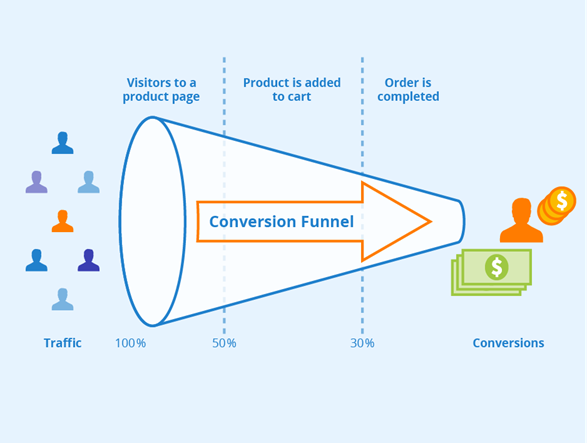 Visitors to a product page

Product is added to cart

Order is completed

Conversion Funnel

$

$

Traffic

100%

50%

30%

Conversions